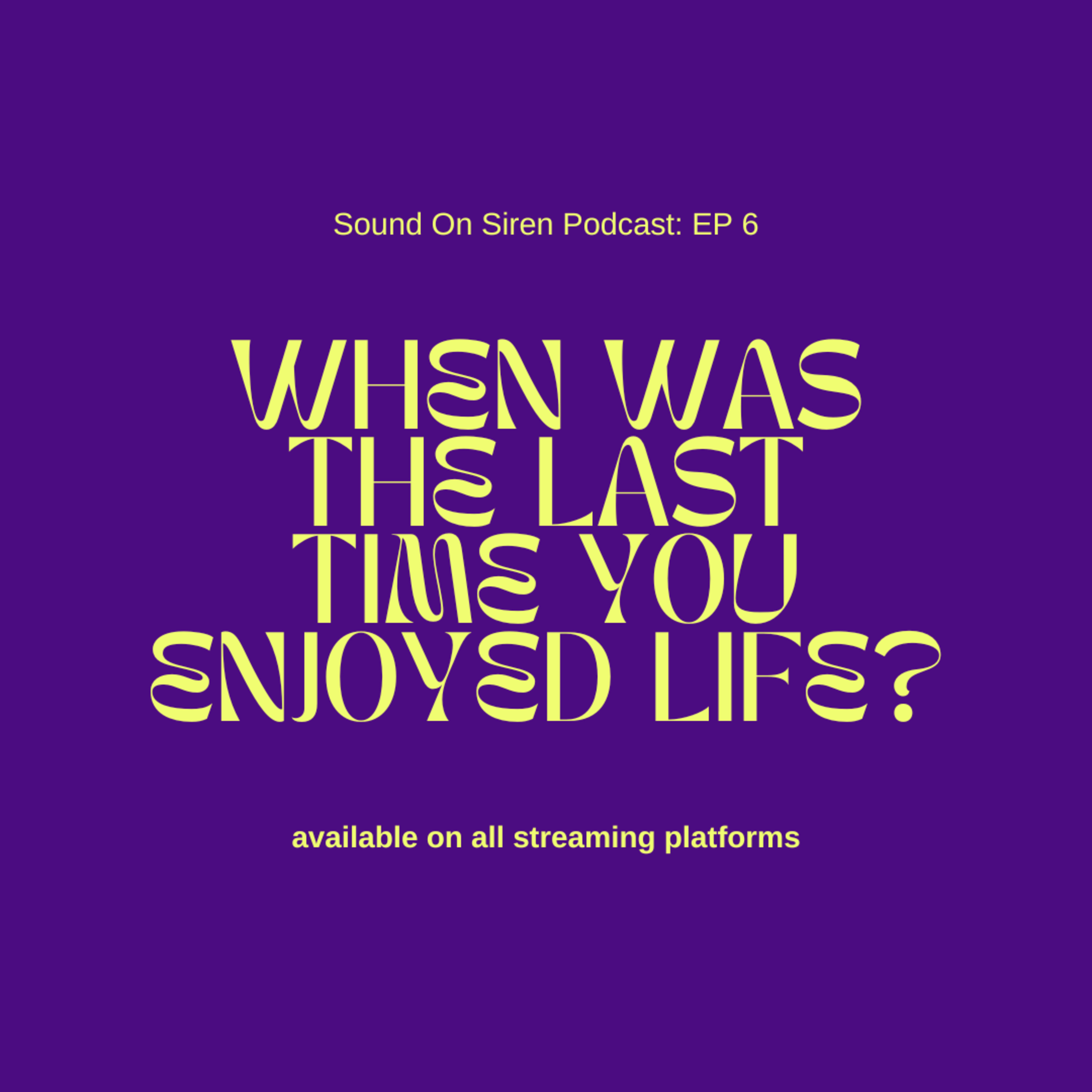 Sound On Siren Podcast: EP 6

WHEN WAS THE LAST TIME YOU ENJOYED LIFE?

available on all streaming platforms